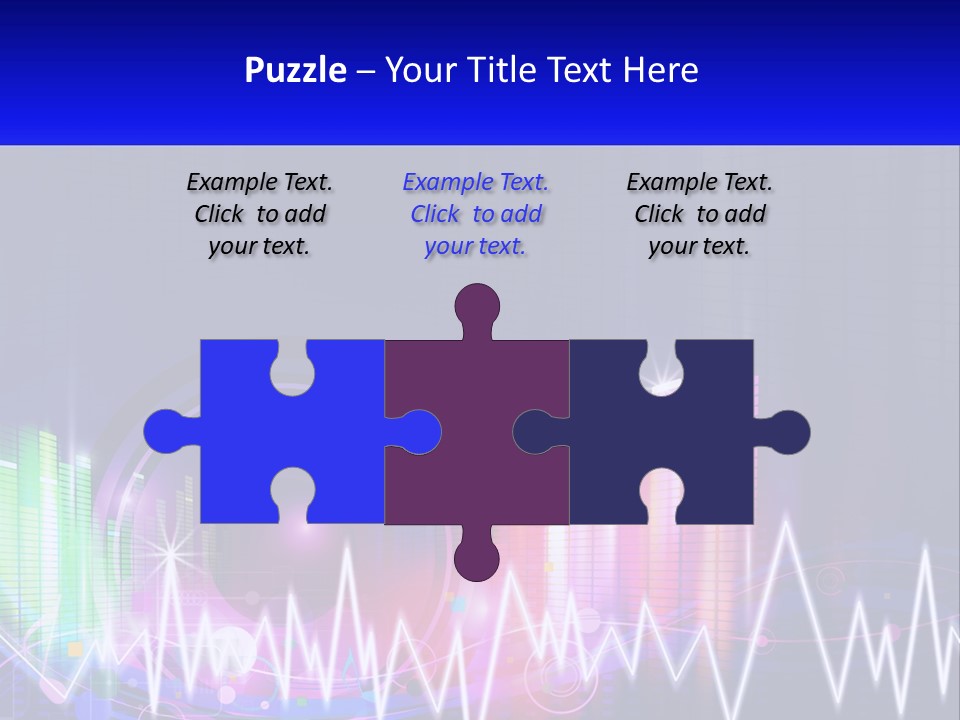 Puzzle – Your Title Text Here

Example Text. Click to add your text.

Example Text. Click to add your text.

Example Text. Click to add your text.